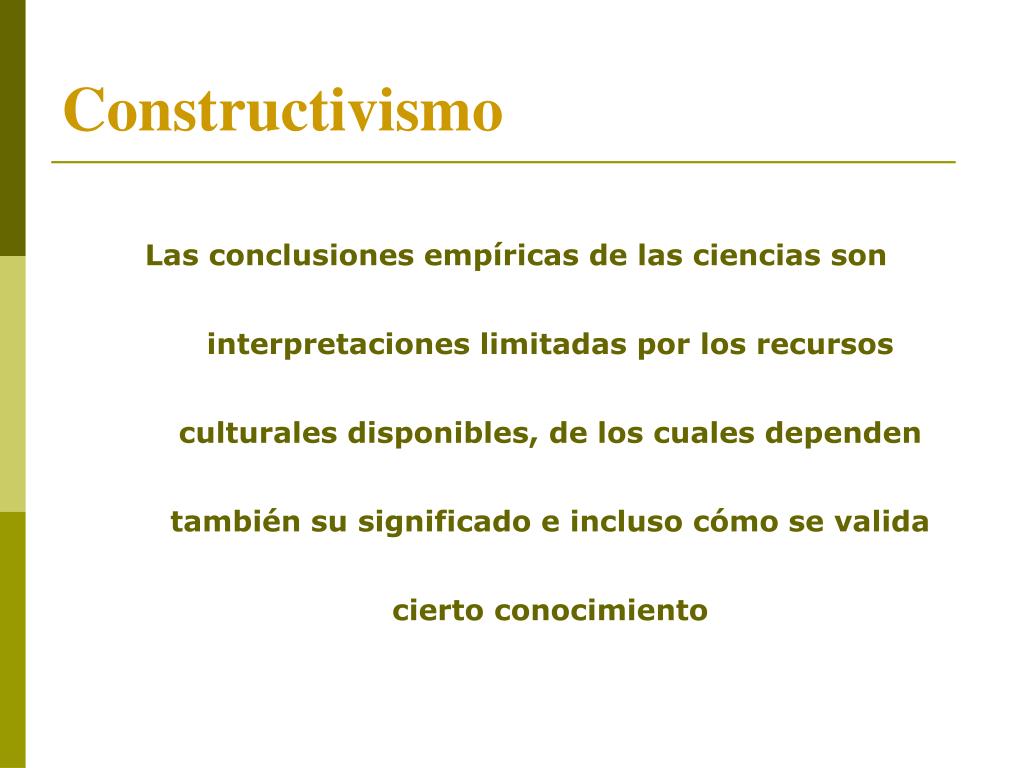 Constructivismo

Las conclusiones empíricas de las ciencias son interpretaciones limitadas por los recursos culturales disponibles, de los cuales dependen también su significado e incluso cómo se valida cierto conocimiento